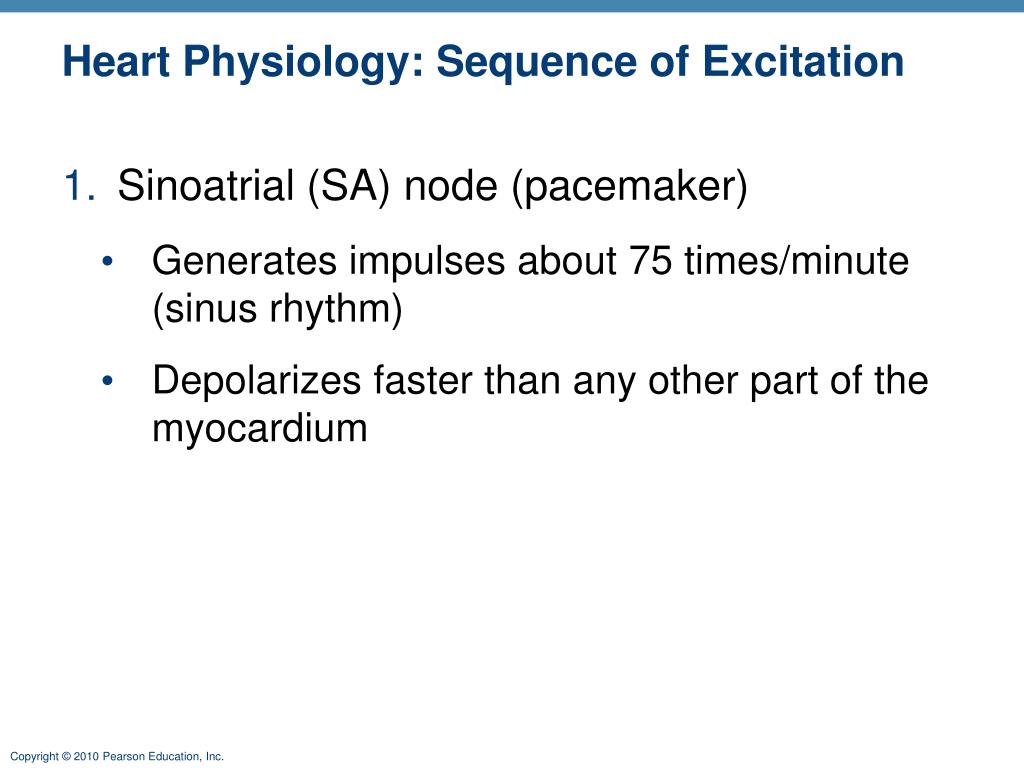 Heart Physiology: Sequence of Excitation

1. Sinoatrial (SA) node (pacemaker)

• Generates impulses about 75 times/minute (sinus rhythm)

• Depolarizes faster than any other part of the myocardium

Copyright © 2010 Pearson Education, Inc.